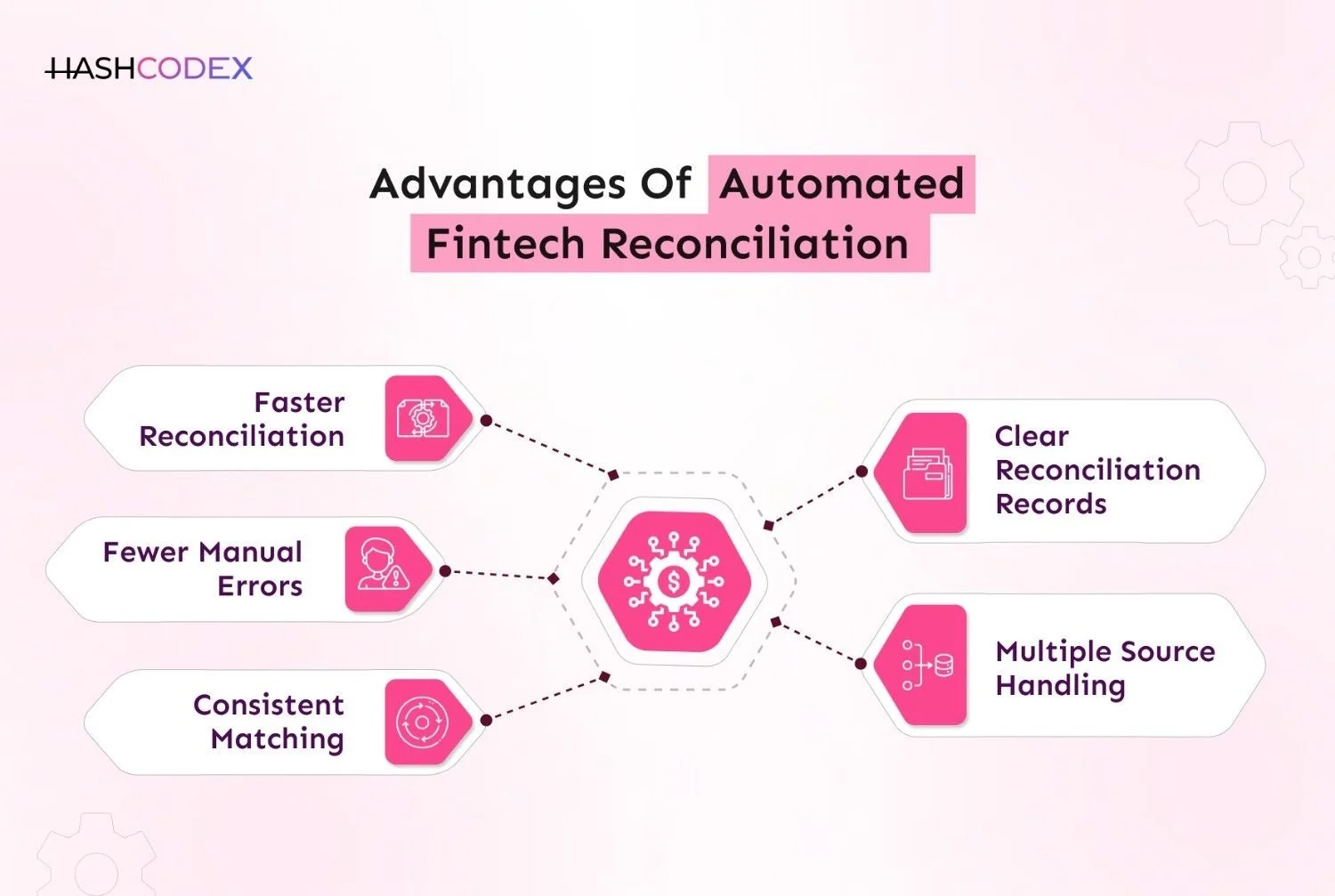 HASHCODEX

Advantages Of Automated Fintech Reconciliation

Faster Reconciliation

Fewer Manual Errors

Consistent Matching

Clear Reconciliation Records

Multiple Source Handling